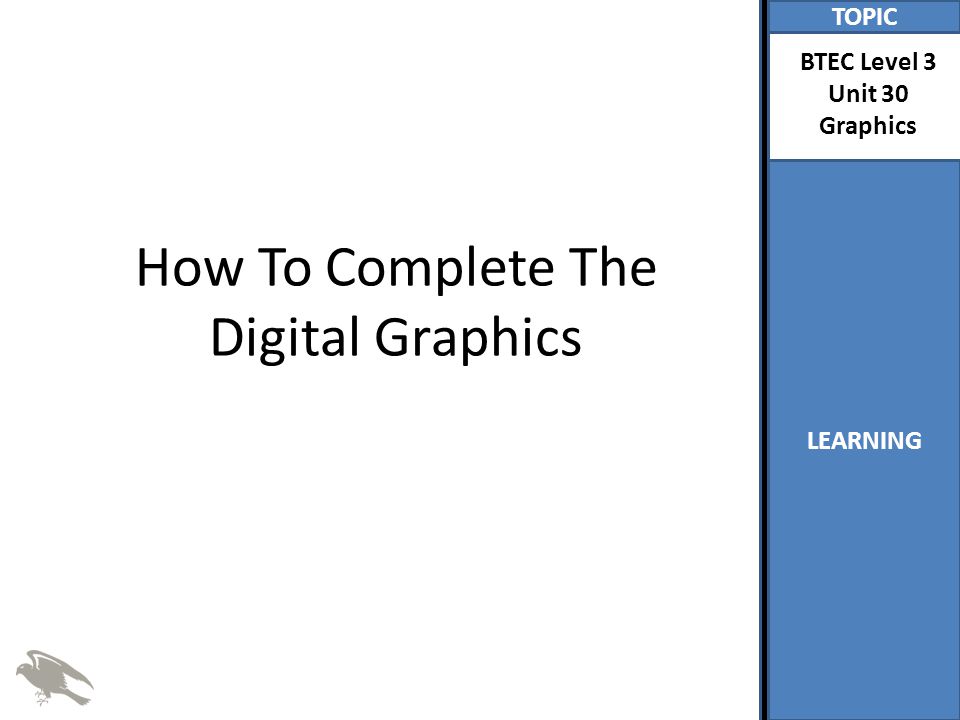 How To Complete The Digital Graphics

TOPIC

BTEC Level 3 Unit 30 Graphics

LEARNING